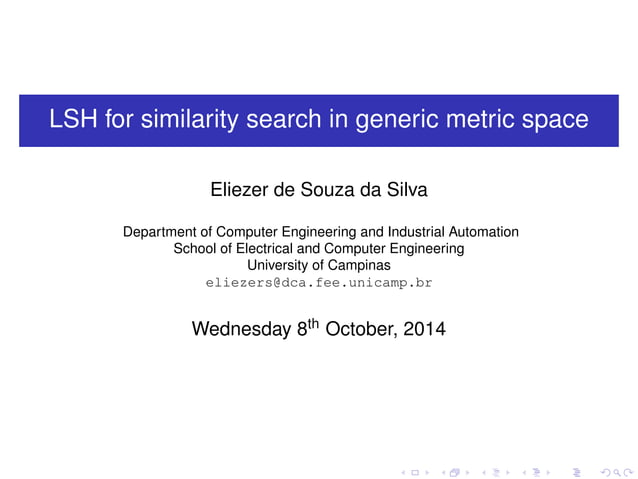 LSH for similarity search in generic metric space

Eliezer de Souza da Silva

Department of Computer Engineering and Industrial Automation
School of Electrical and Computer Engineering
University of Campinas
eliezers@dca.fee.unicamp.br

Wednesday 8$^{th}$ October, 2014